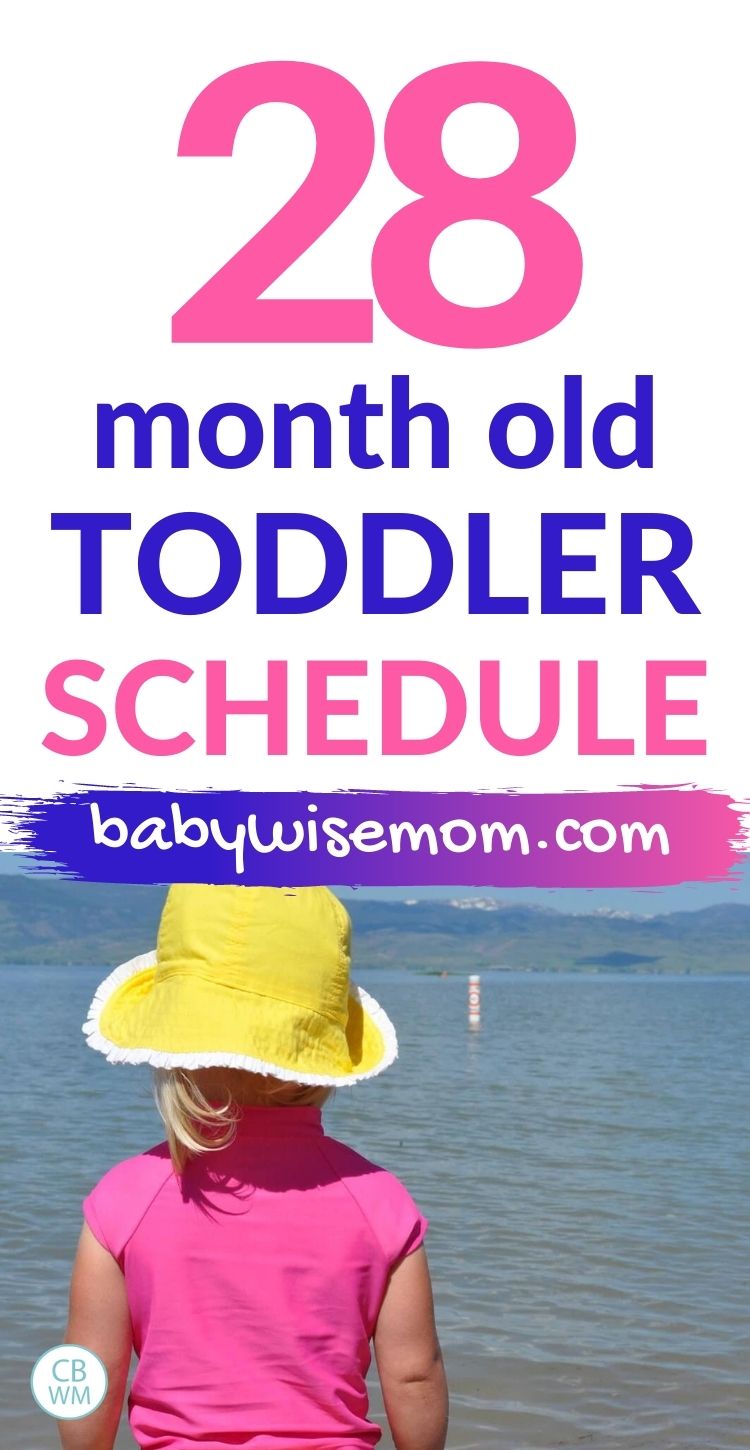 28
month old
TODDLER
SCHEDULE

babywisemom.com

CB
WM